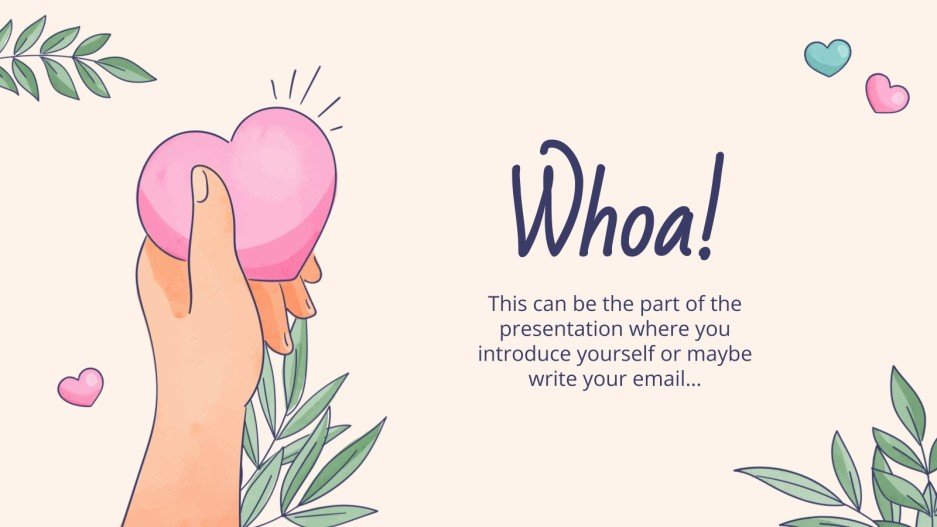 Whoa!

This can be the part of the presentation where you introduce yourself or maybe write your email...